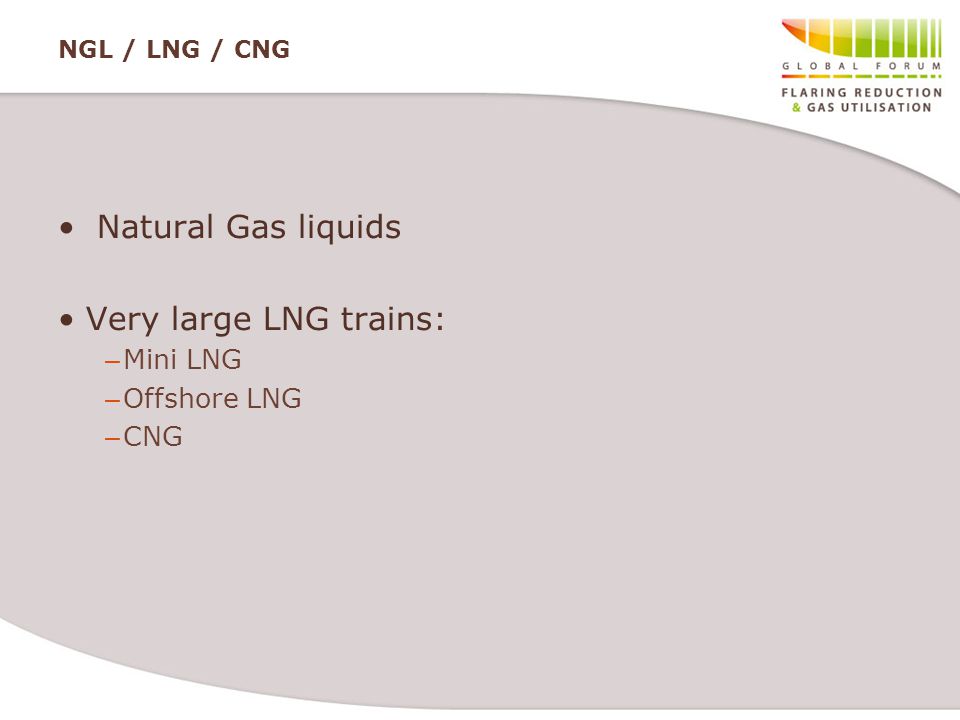 NGL / LNG / CNG

GLOBAL FORUM
FLARING REDUCTION
& GAS UTILISATION

• Natural Gas liquids

• Very large LNG trains:
– Mini LNG
– Offshore LNG
– CNG